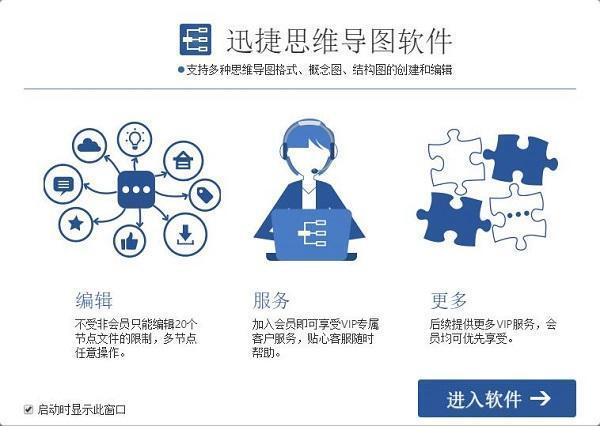 迅捷思维导图软件

●支持多种思维导图格式、概念图、结构图的创建和编辑

编辑

不受非会员只能编辑20个节点文件的限制，多节点任意操作。

服务

加入会员即可享受VIP专属客户服务，贴心客服随时帮助。

更多

后续提供更多VIP服务，会员均可优先享受。

启动时显示此窗口

进入软件 →